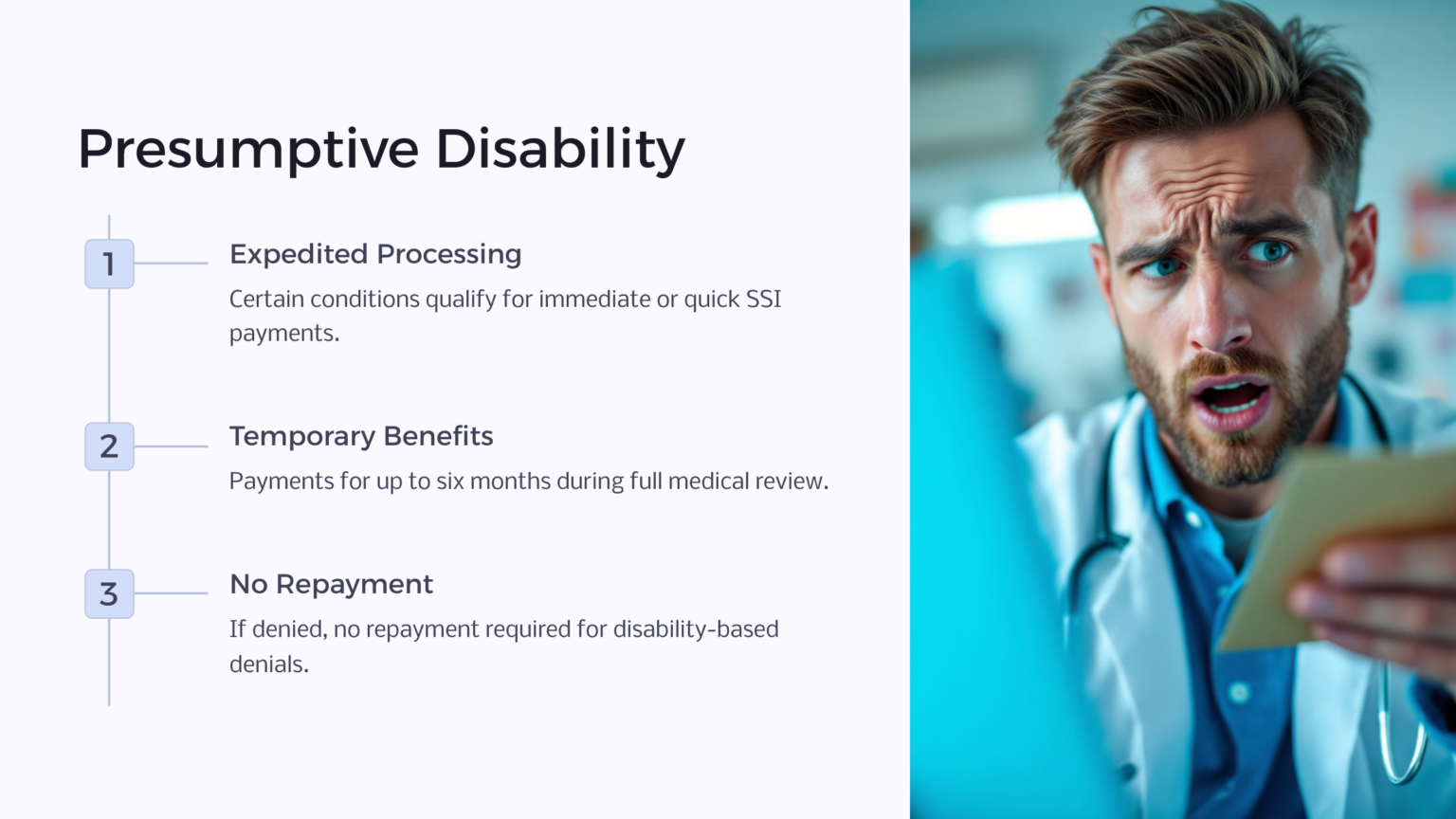 Presumptive Disability

1

Expedited Processing

Certain conditions qualify for immediate or quick SSI payments.

2

Temporary Benefits

Payments for up to six months during full medical review.

3

No Repayment

If denied, no repayment required for disability-based denials.